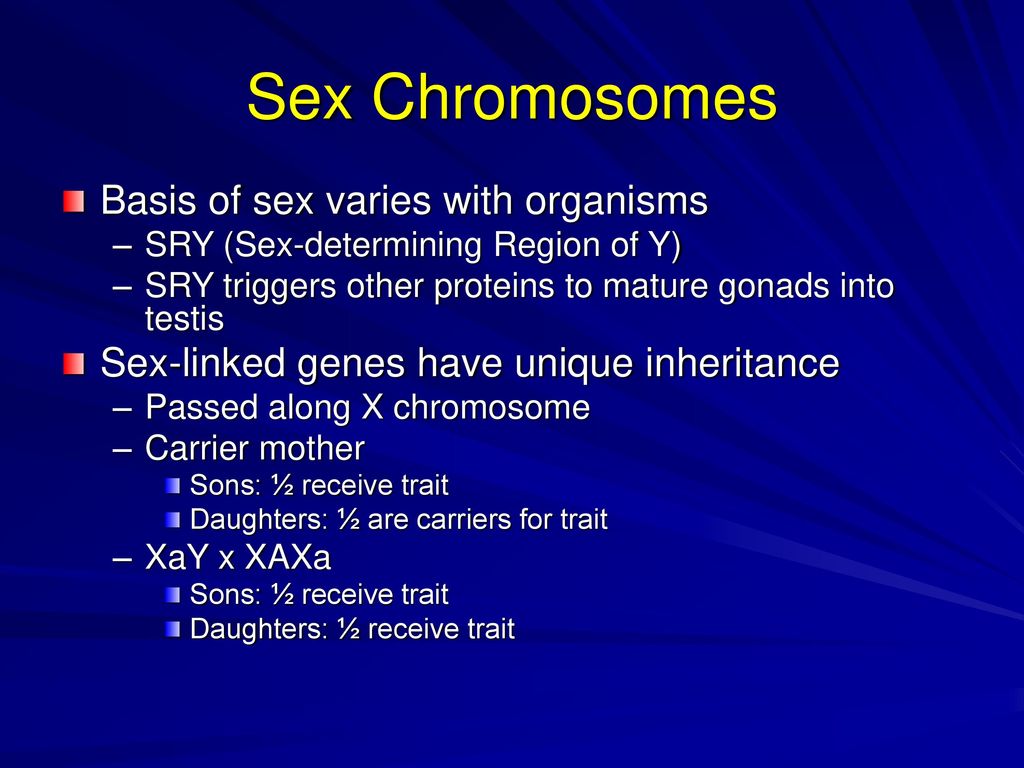 Sex Chromosomes

Basis of sex varies with organisms
– SRY (Sex-determining Region of Y)
– SRY triggers other proteins to mature gonads into testis

Sex-linked genes have unique inheritance
– Passed along X chromosome
– Carrier mother
Sons: ½ receive trait
Daughters: ½ are carriers for trait
– XaY x XAXa
Sons: ½ receive trait
Daughters: ½ receive trait